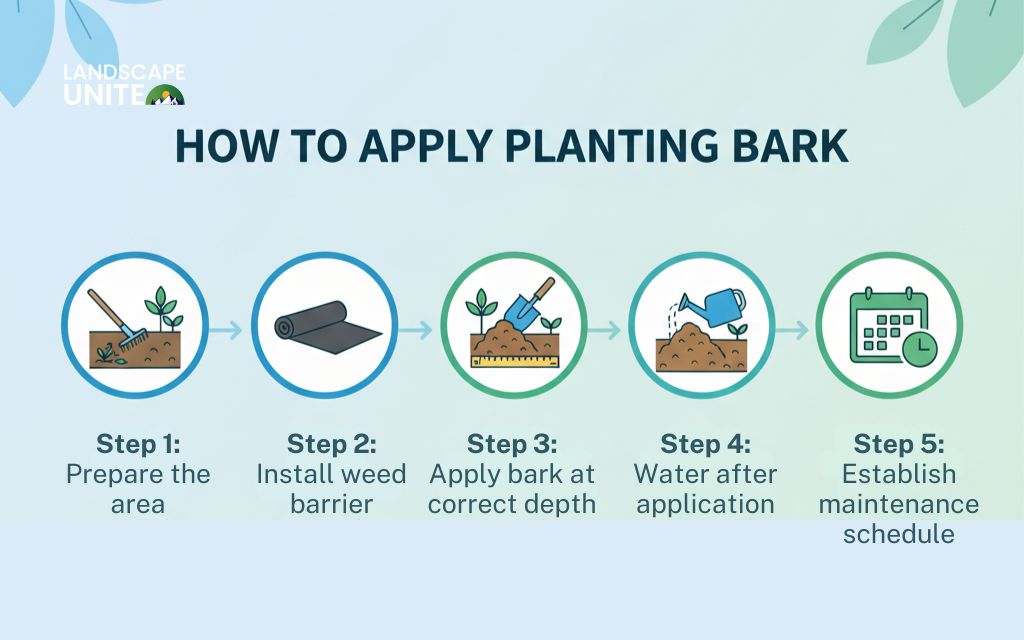 LANDSCAPE UNITE

HOW TO APPLY PLANTING BARK

Step 1:
Prepare the area

Step 2:
Install weed barrier

Step 3:
Apply bark at correct depth

Step 4:
Water after application

Step 5:
Establish maintenance schedule